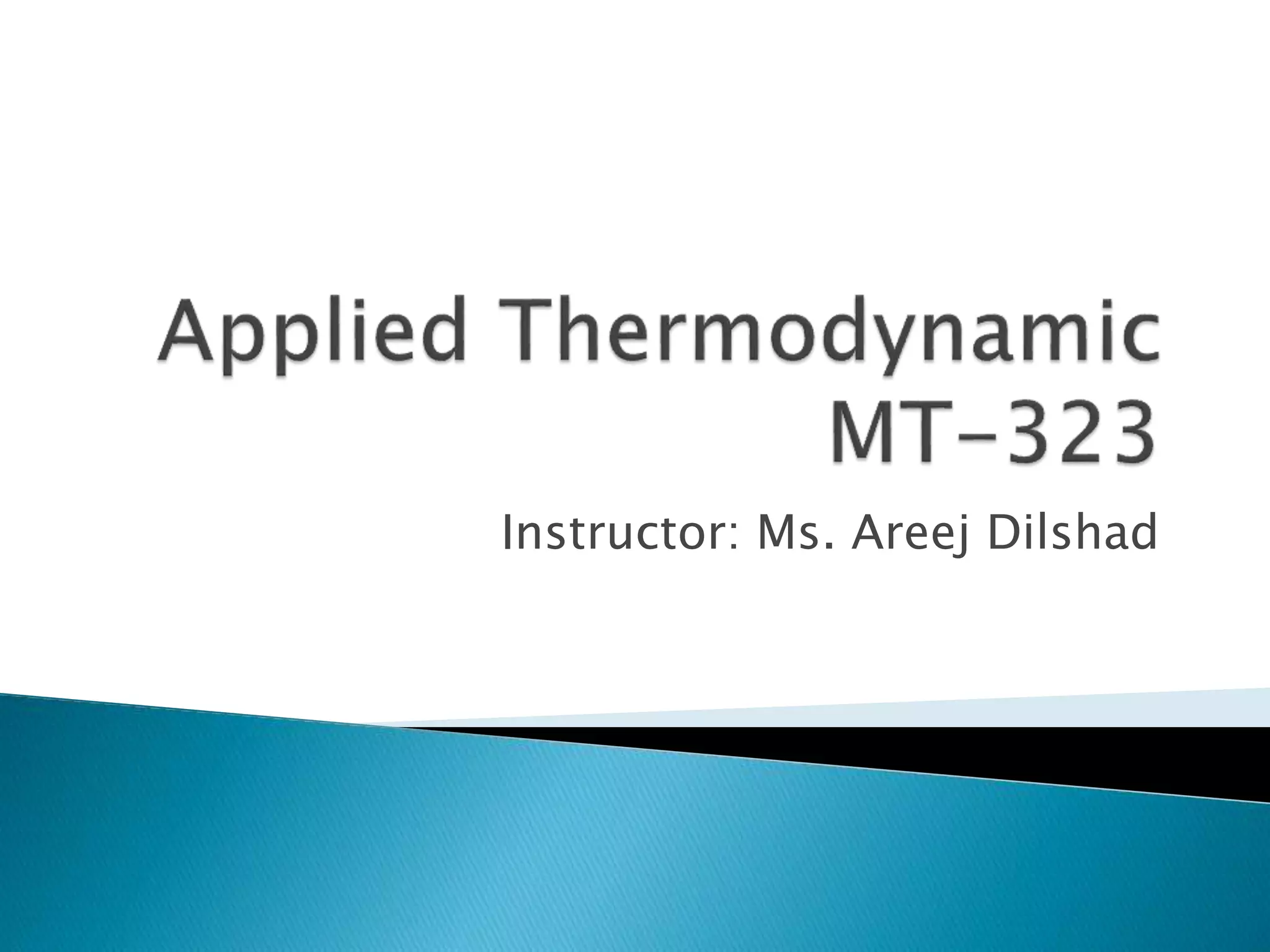 Applied Thermodynamic MT-323

Instructor: Ms. Areej Dilshad